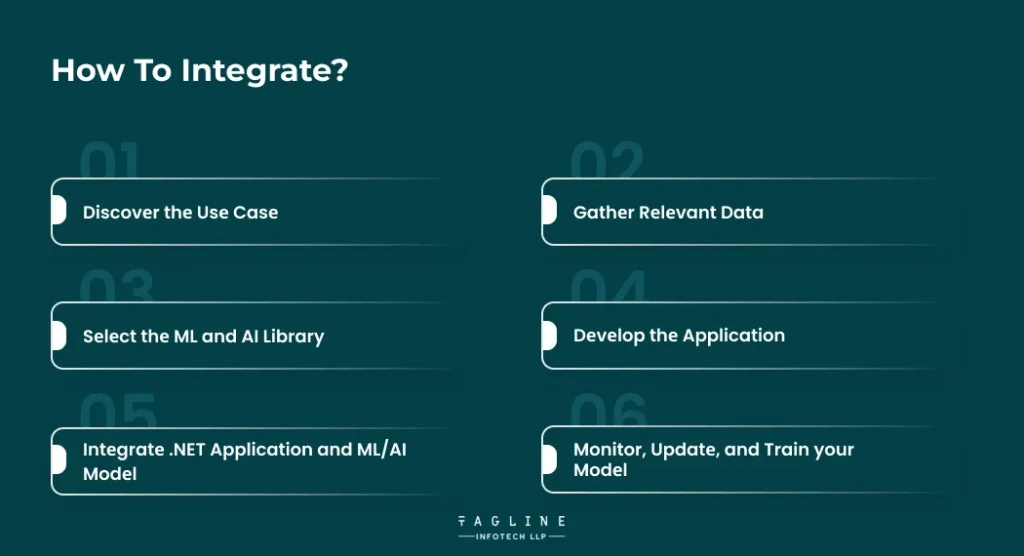 How To Integrate?

01

Discover the Use Case

02

Gather Relevant Data

03

Select the ML and AI Library

04

Develop the Application

05

Integrate .NET Application and ML/AI Model

06

Monitor, Update, and Train your Model

TAGLINE
INFOTECH LLP